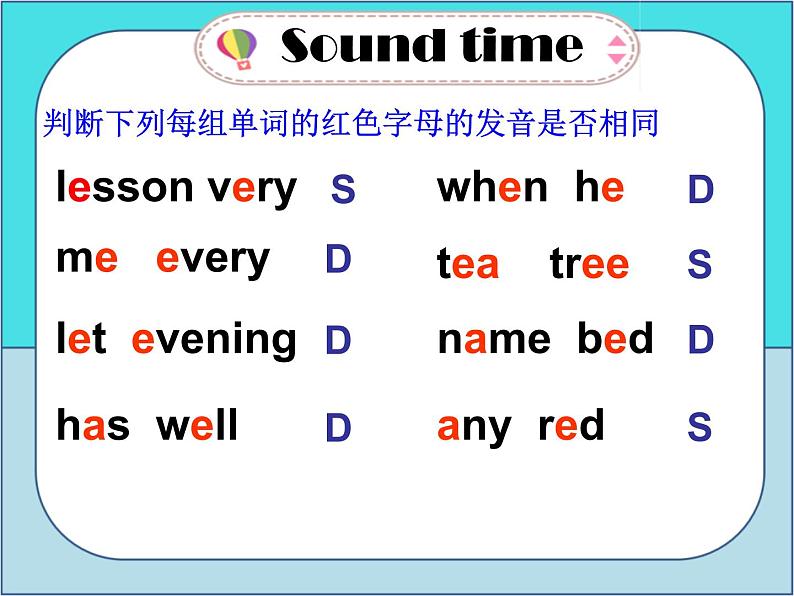 Sound time

判断下列每组单词的红色字母的发音是否相同

lesson very S
me every D
let evening D
has well D

when he D
tea tree S
name bed D
any red S